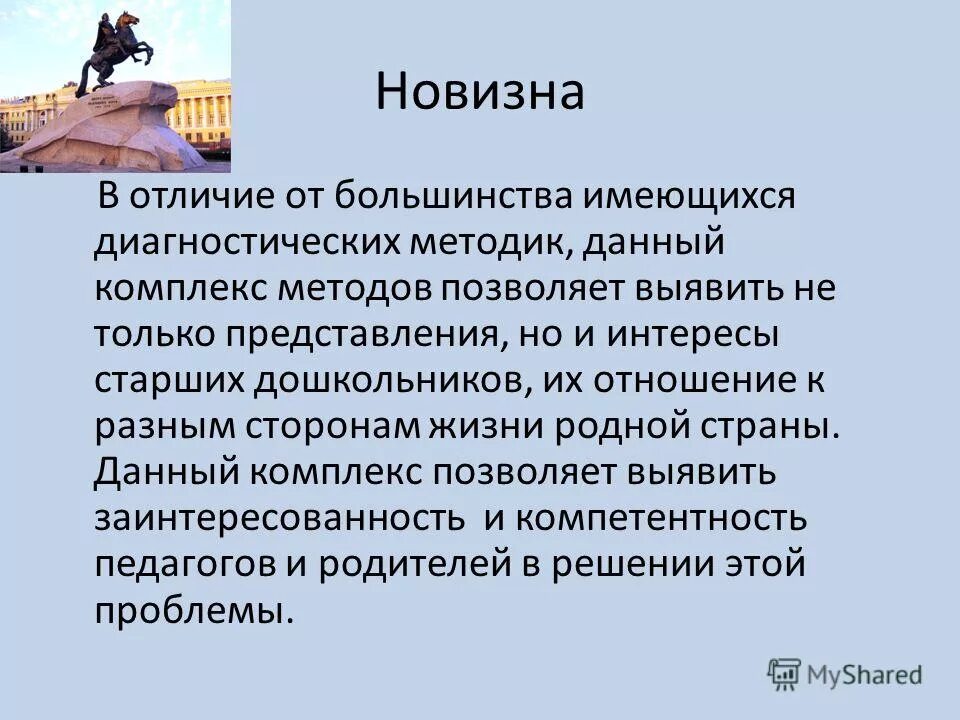 Новизна

В отличие от большинства имеющихся диагностических методик, данный комплекс методов позволяет выявить не только представления, но и интересы старших дошкольников, их отношение к разным сторонам жизни родной страны. Данный комплекс позволяет выявить заинтересованность  и компетентность педагогов и родителей в решении этой проблемы.

MyShared